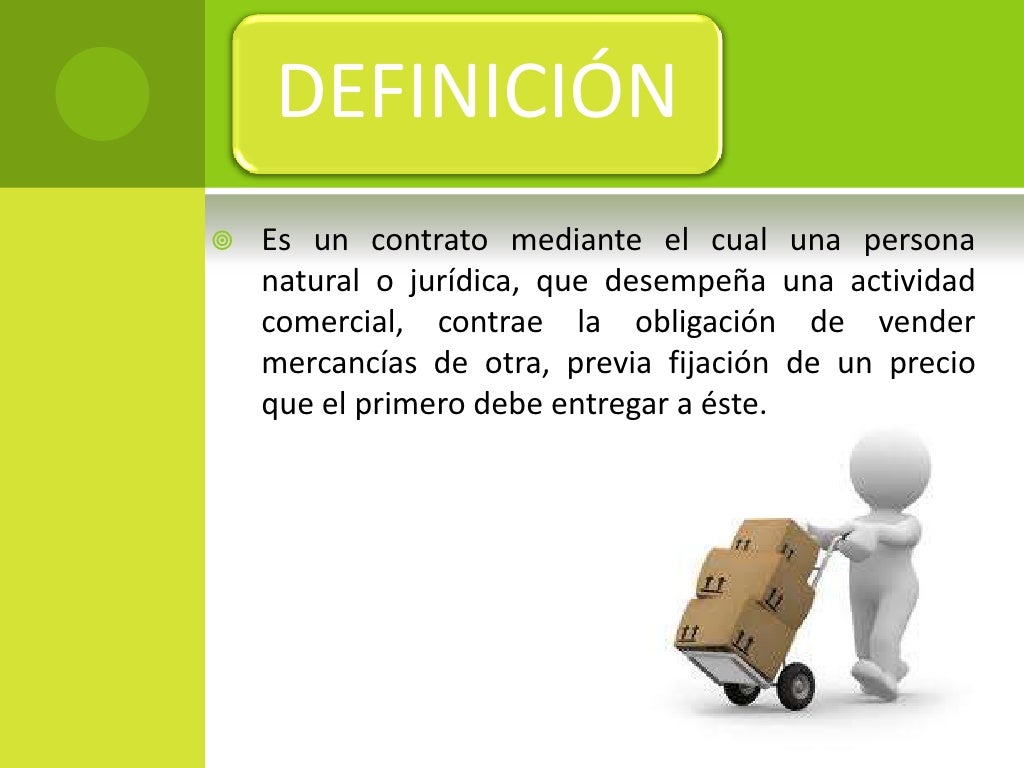 DEFINICIÓN

Es un contrato mediante el cual una persona natural o jurídica, que desempeña una actividad comercial, contrae la obligación de vender mercancías de otra, previa fijación de un precio que el primero debe entregar a éste.